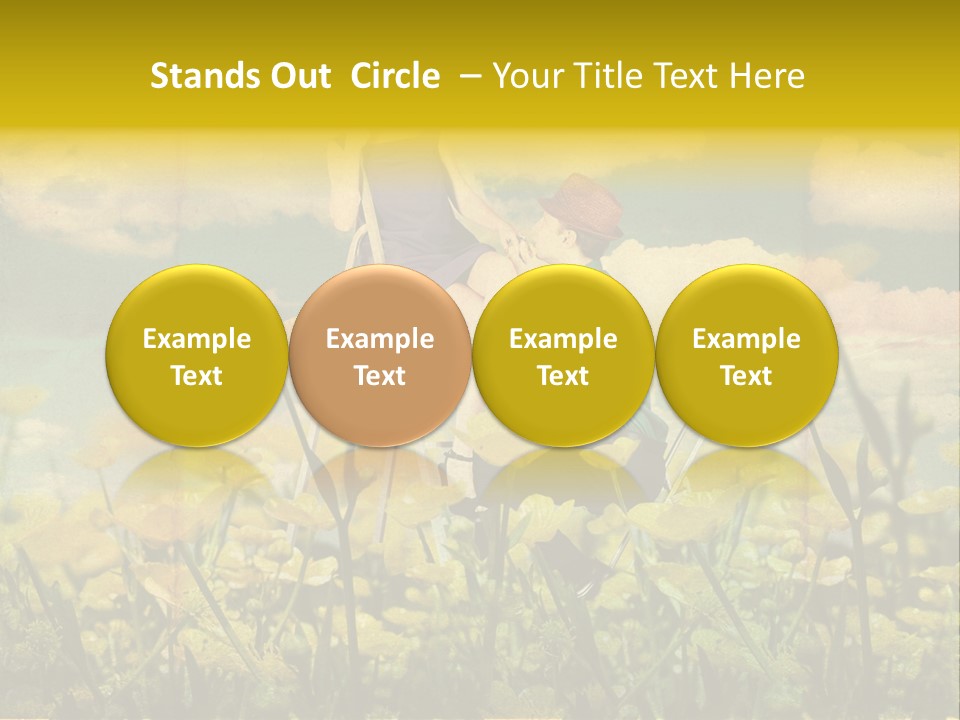 Stands Out Circle – Your Title Text Here

Example Text

Example Text

Example Text

Example Text